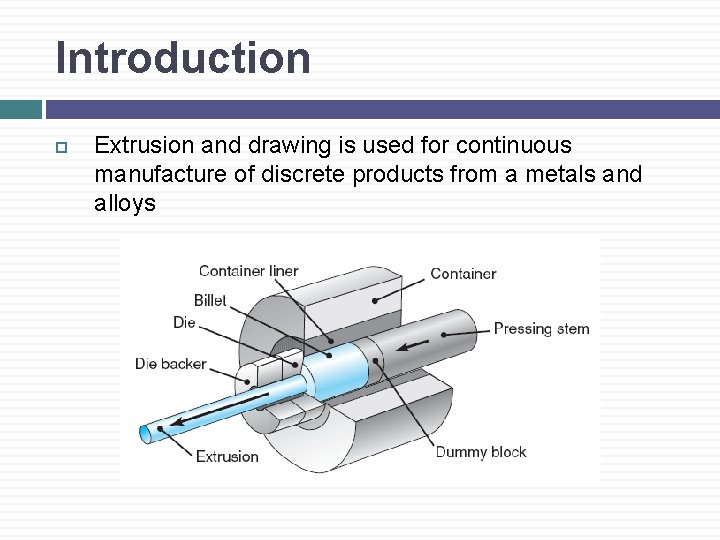 Introduction

Extrusion and drawing is used for continuous manufacture of discrete products from a metals and alloys

Container liner
Container
Billet
Die
Pressing stem
Die backer
Extrusion
Dummy block